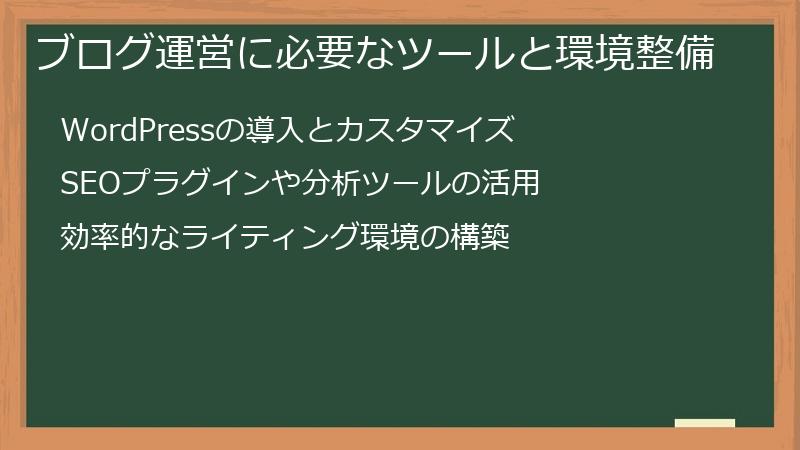 ブログ運営に必要なツールと環境整備

WordPressの導入とカスタマイズ

SEOプラグインや分析ツールの活用

効率的なライティング環境の構築